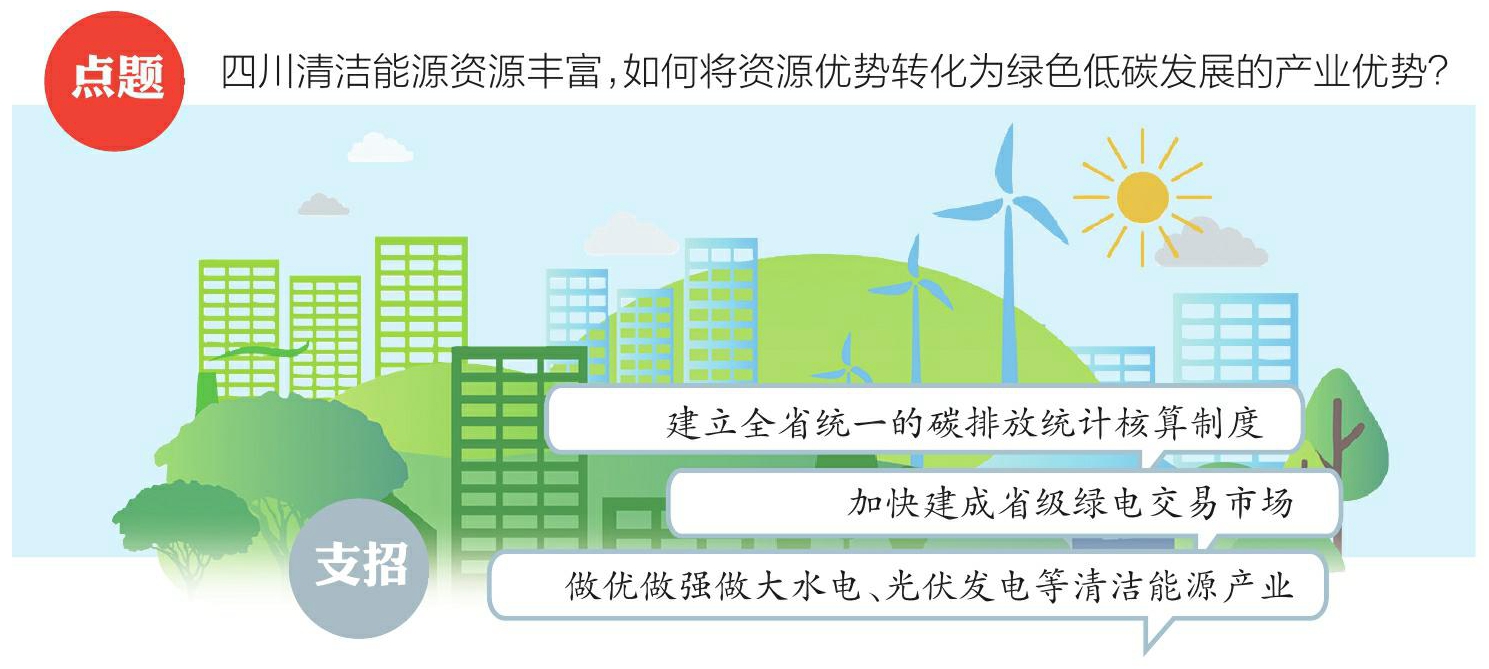 点题 四川清洁能源资源丰富，如何将资源优势转化为绿色低碳发展的产业优势？

建立全省统一的碳排放统计核算制度

加快建成省级绿电交易市场

支招

做优做强做大水电、光伏发电等清洁能源产业